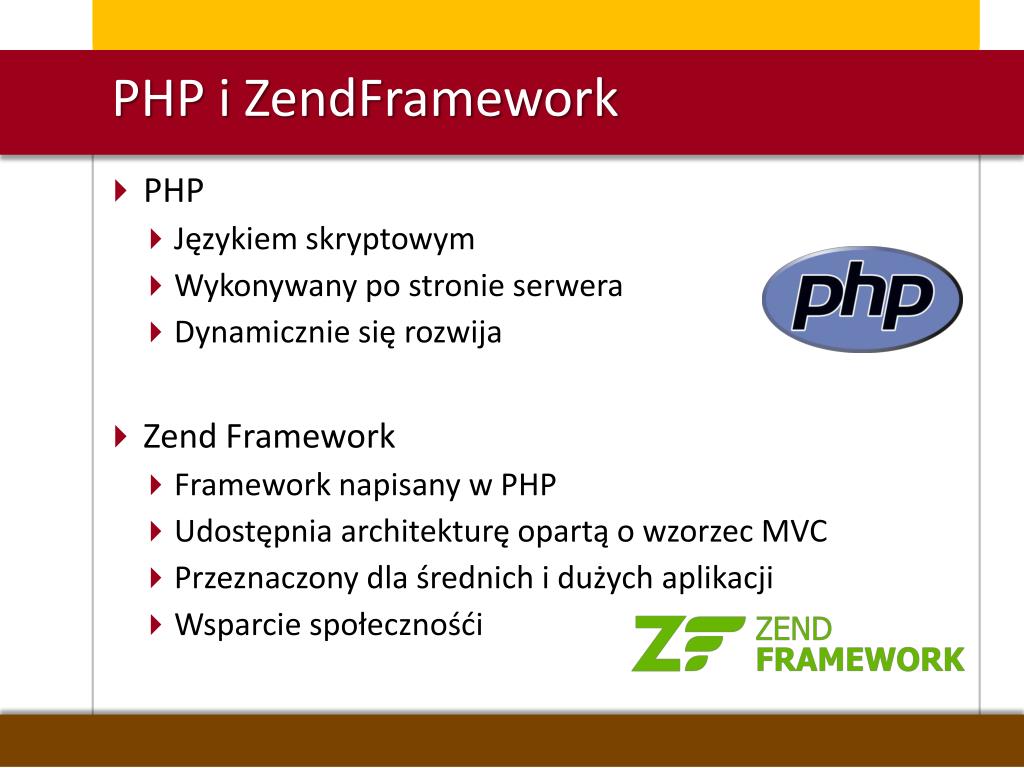 PHP i ZendFramework

PHP
Językiem skryptowym
Wykonywany po stronie serwera
Dynamicznie się rozwija

php

Zend Framework
Framework napisany w PHP
Udostępnia architekturę opartą o wzorzec MVC
Przeznaczony dla średnich i dużych aplikacji
Wsparcie społecznośći

ZF ZEND FRAMEWORK